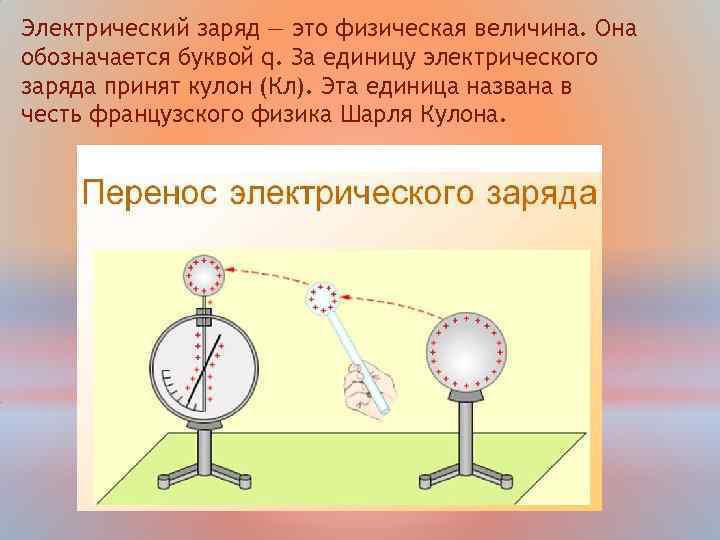 Электрический заряд — это физическая величина. Она обозначается буквой q. За единицу электрического заряда принят кулон (Кл). Эта единица названа в честь французского физика Шарля Кулона.

Перенос электрического заряда